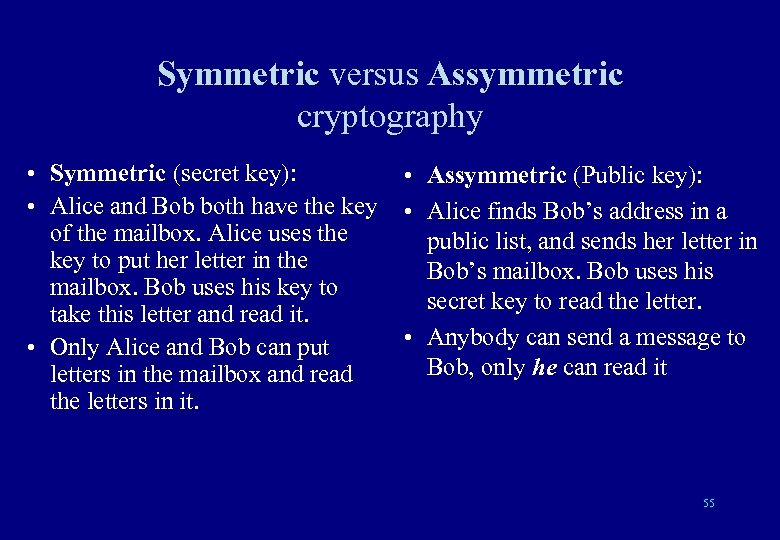 Symmetric versus Assymmetric cryptography

• Symmetric (secret key):
• Alice and Bob both have the key of the mailbox. Alice uses the key to put her letter in the mailbox. Bob uses his key to take this letter and read it.
• Only Alice and Bob can put letters in the mailbox and read the letters in it.

• Assymmetric (Public key):
• Alice finds Bob's address in a public list, and sends her letter in Bob's mailbox. Bob uses his secret key to read the letter.
• Anybody can send a message to Bob, only he can read it

55